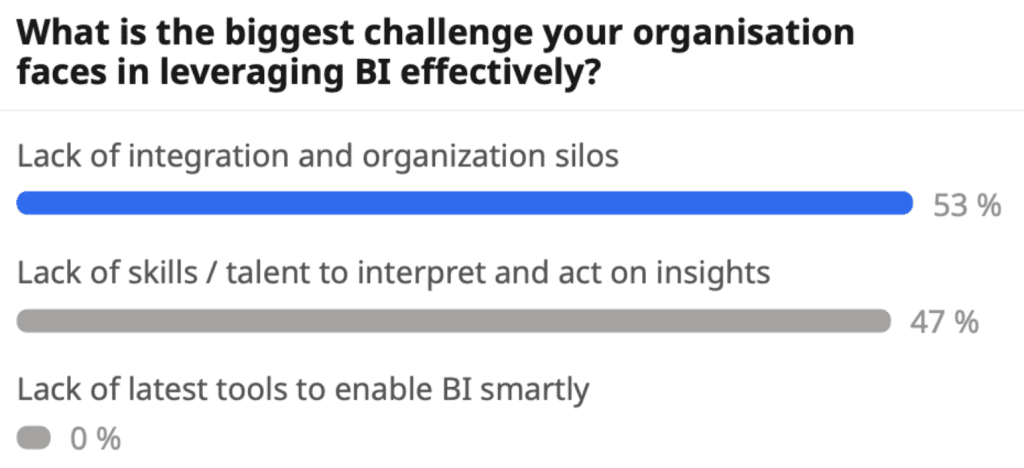 What is the biggest challenge your organisation faces in leveraging BI effectively?

Lack of integration and organization silos

53 %

Lack of skills / talent to interpret and act on insights

47 %

Lack of latest tools to enable BI smartly

0 %